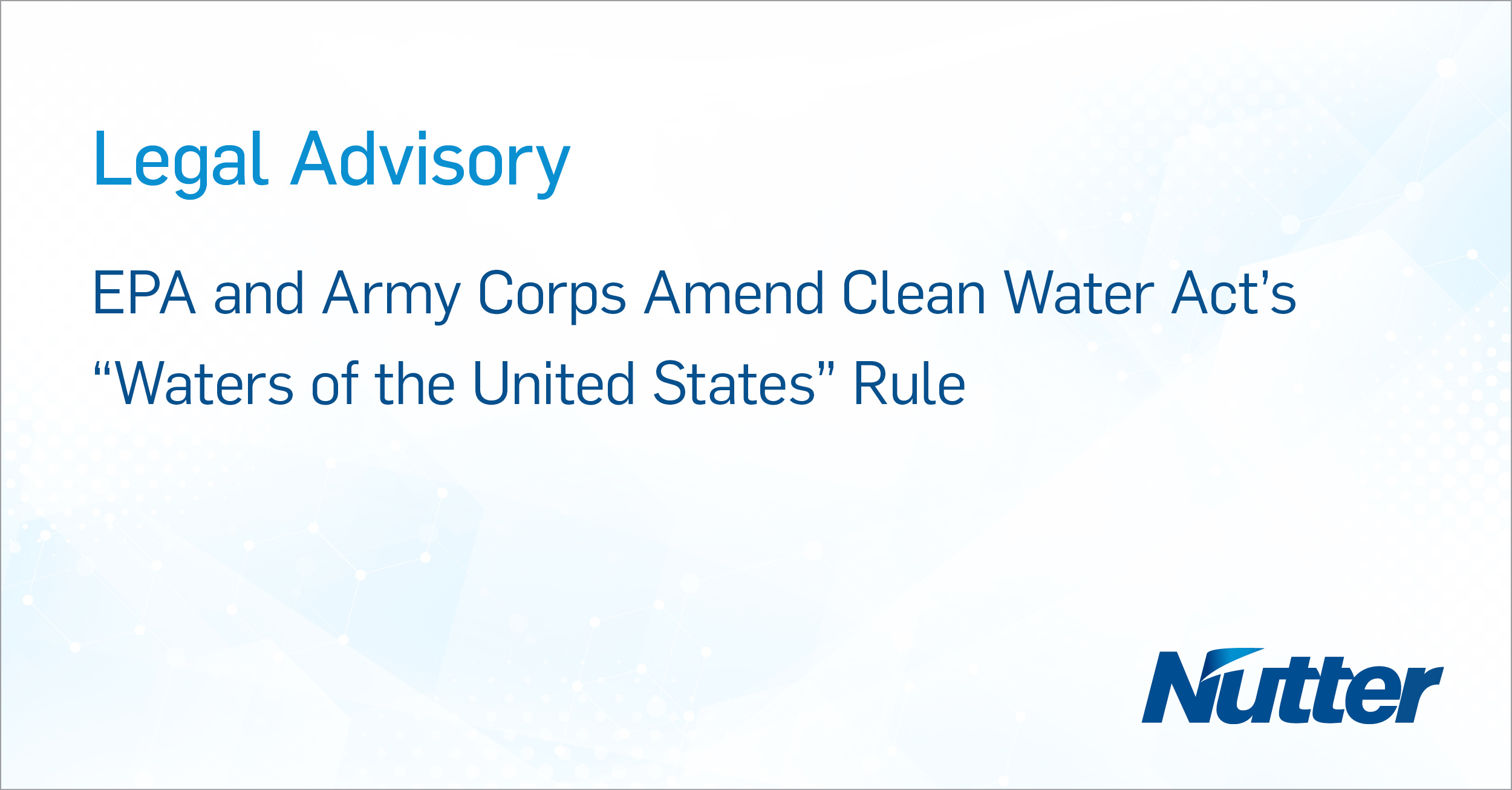 Legal Advisory

EPA and Army Corps Amend Clean Water Act's "Waters of the United States" Rule

Nutter